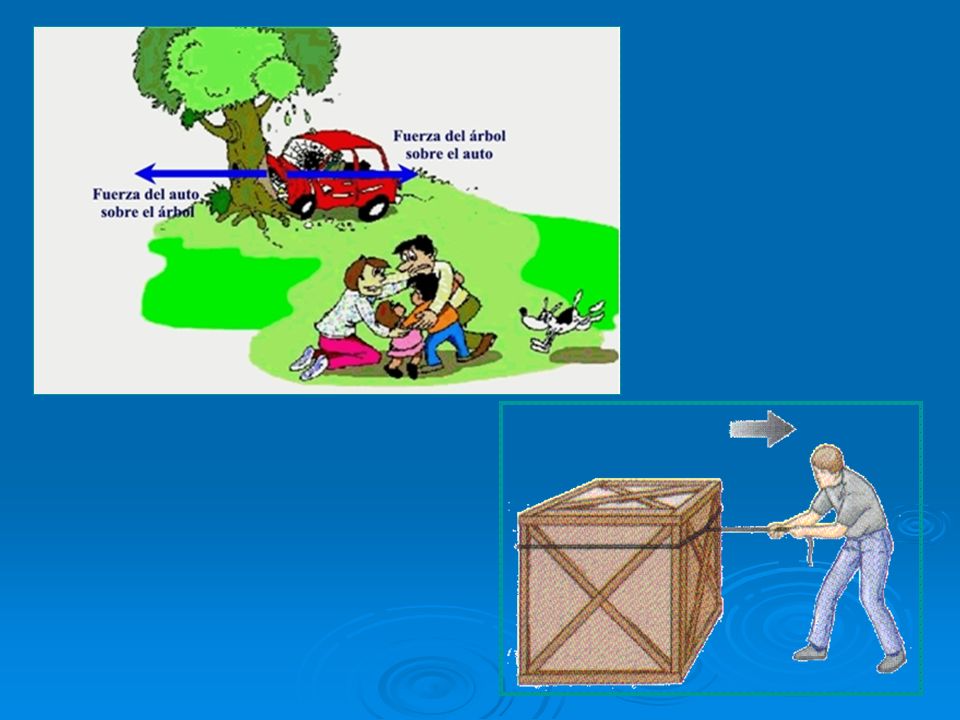 Fuerza del árbol sobre el auto

Fuerza del auto sobre el árbol